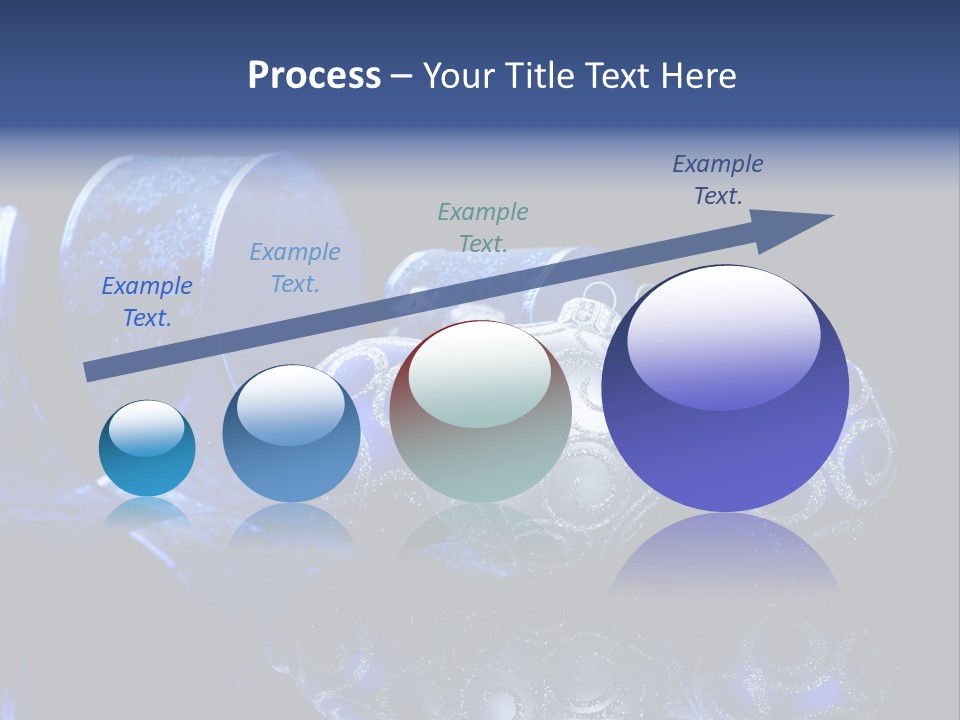 Process – Your Title Text Here

Example Text.

Example Text.

Example Text.

Example Text.